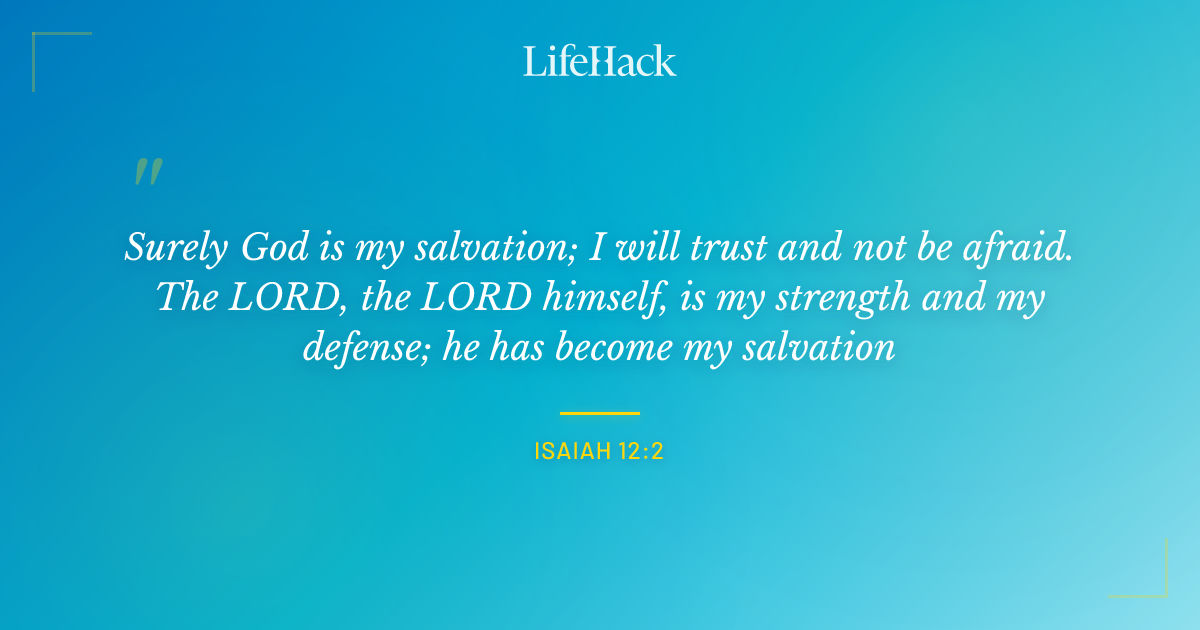 LifeHack

"

Surely God is my salvation; I will trust and not be afraid. The LORD, the LORD himself, is my strength and my defense; he has become my salvation

ISAIAH 12:2